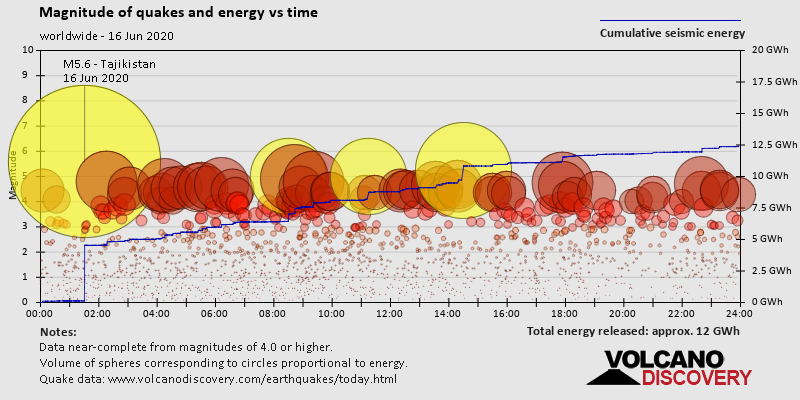 Magnitude of quakes and energy vs time

worldwide - 16 Jun 2020

Cumulative seismic energy

M5.6 - Tajikistan
16 Jun 2020

Magnitude

10
9
8
7
6
5
4
3
2
1
0

20 GWh
17.5 GWh
15 GWh
12.5 GWh
10 GWh
7.5 GWh
5 GWh
2.5 GWh
0 GWh

00:00 02:00 04:00 06:00 08:00 10:00 12:00 14:00 16:00 18:00 20:00 22:00 24:00

Notes:
Data near-complete from magnitudes of 4.0 or higher.
Volume of spheres corresponding to circles proportional to energy.
Quake data: www.volcanodiscovery.com/earthquakes/today.html

Total energy released: approx. 12 GWh

VOLCANO DISCOVERY